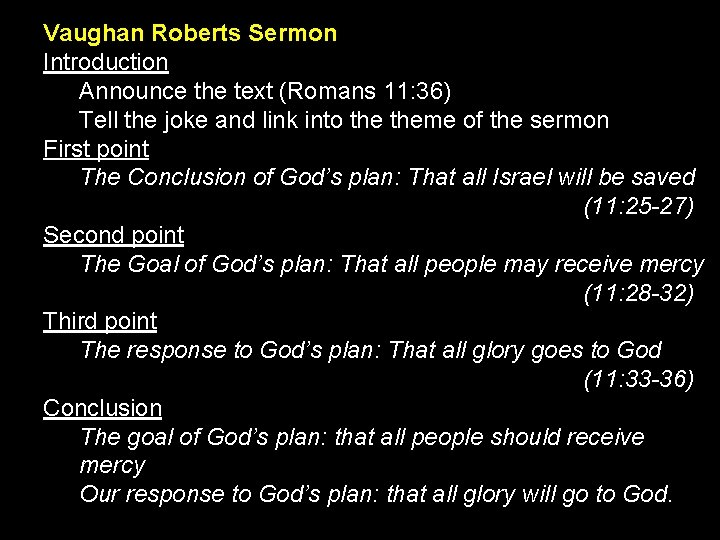 Vaughan Roberts Sermon
Introduction
Announce the text (Romans 11:36)
Tell the joke and link into the theme of the sermon
First point
The Conclusion of God's plan: That all Israel will be saved (11:25-27)
Second point
The Goal of God's plan: That all people may receive mercy (11:28-32)
Third point
The response to God's plan: That all glory goes to God (11:33-36)
Conclusion
The goal of God's plan: that all people should receive mercy
Our response to God's plan: that all glory will go to God.